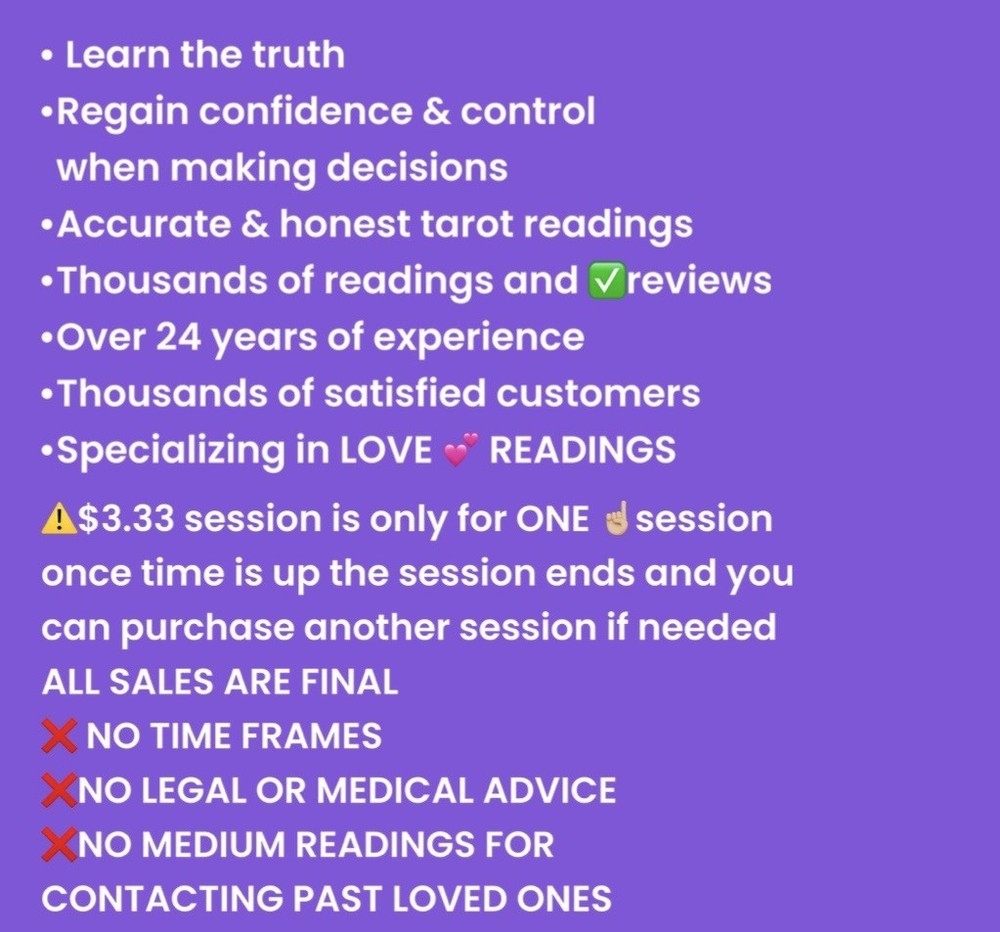 • Learn the truth
•Regain confidence & control when making decisions
•Accurate & honest tarot readings
•Thousands of readings and ✅reviews
•Over 24 years of experience
•Thousands of satisfied customers
•Specializing in LOVE 💕 READINGS

⚠️$3.33 session is only for ONE ☝🏼session once time is up the session ends and you can purchase another session if needed
ALL SALES ARE FINAL
❌ NO TIME FRAMES
❌NO LEGAL OR MEDICAL ADVICE
❌NO MEDIUM READINGS FOR CONTACTING PAST LOVED ONES